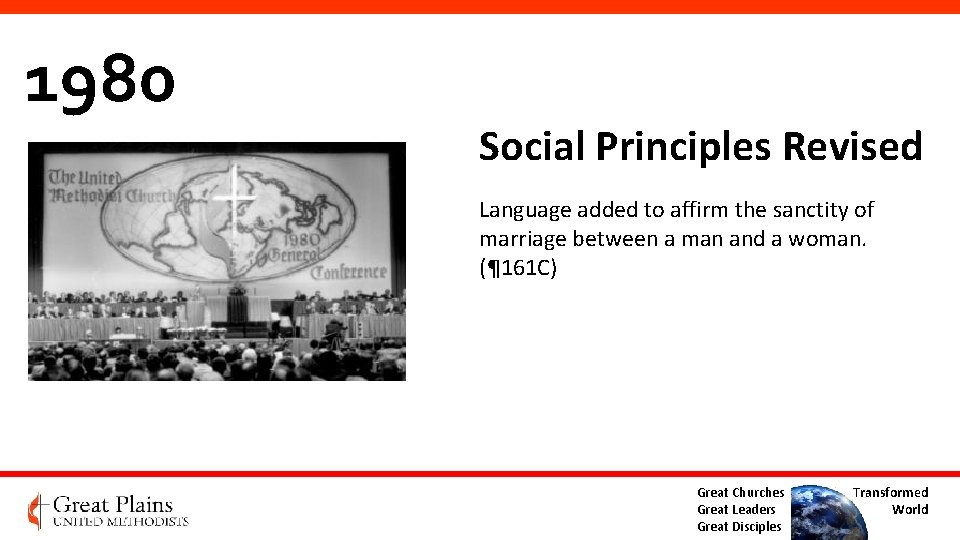 1980

The United Methodist Church

1980 General Conference

Social Principles Revised

Language added to affirm the sanctity of marriage between a man and a woman. (¶161C)

Great Plains
UNITED METHODISTS

Great Churches
Great Leaders
Great Disciples

Transformed
World